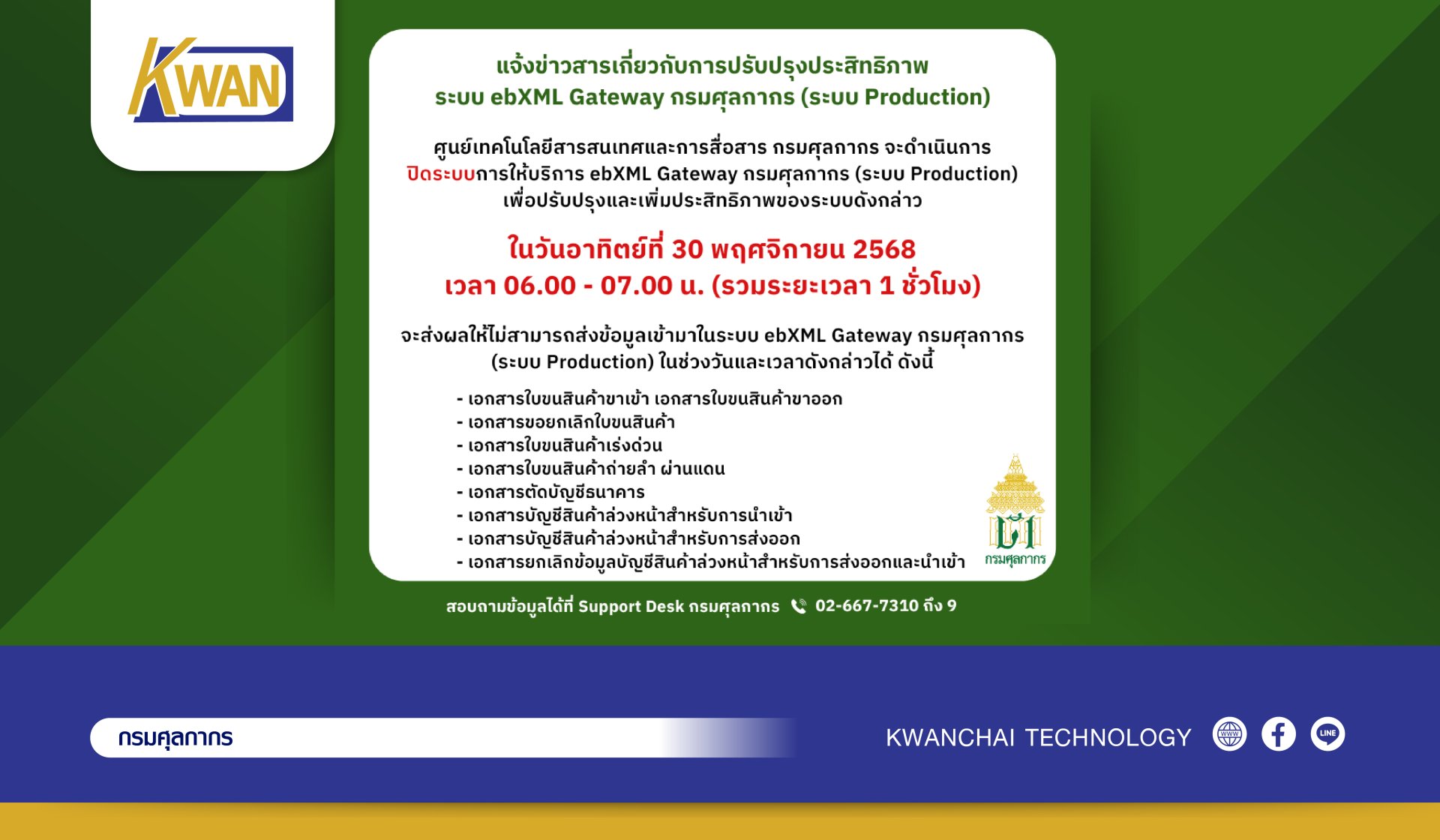 KWAN

แจ้งข่าวสารเกี่ยวกับการปรับปรุงประสิทธิภาพ
ระบบ ebXML Gateway กรมศุลกากร (ระบบ Production)

ศูนย์เทคโนโลยีสารสนเทศและการสื่อสาร กรมศุลกากร จะดำเนินการ ปิดระบบการให้บริการ ebXML Gateway กรมศุลกากร (ระบบ Production) เพื่อปรับปรุงและเพิ่มประสิทธิภาพของระบบดังกล่าว

ในวันอาทิตย์ที่ 30 พฤศจิกายน 2568
เวลา 06.00 - 07.00 น. (รวมระยะเวลา 1 ชั่วโมง)

จะส่งผลให้ไม่สามารถส่งข้อมูลเข้ามาในระบบ ebXML Gateway กรมศุลกากร (ระบบ Production) ในช่วงวันและเวลาดังกล่าวได้ ดังนี้

- เอกสารใบขนสินค้าขาเข้า เอกสารใบขนสินค้าขาออก
- เอกสารขอยกเลิกใบขนสินค้า
- เอกสารใบขนสินค้าเร่งด่วน
- เอกสารใบขนสินค้าถ่ายลำ ผ่านแดน
- เอกสารตัดบัญชีธนาคาร
- เอกสารบัญชีสินค้าล่วงหน้าสำหรับการนำเข้า
- เอกสารบัญชีสินค้าล่วงหน้าสำหรับการส่งออก
- เอกสารยกเลิกข้อมูลบัญชีสินค้าล่วงหน้าสำหรับการส่งออกและนำเข้า

กรมศุลกากร

สอบถามข้อมูลได้ที่ Support Desk กรมศุลกากร 02-667-7310 ถึง 9

กรมศุลกากร

KWANCHAI TECHNOLOGY

LINE